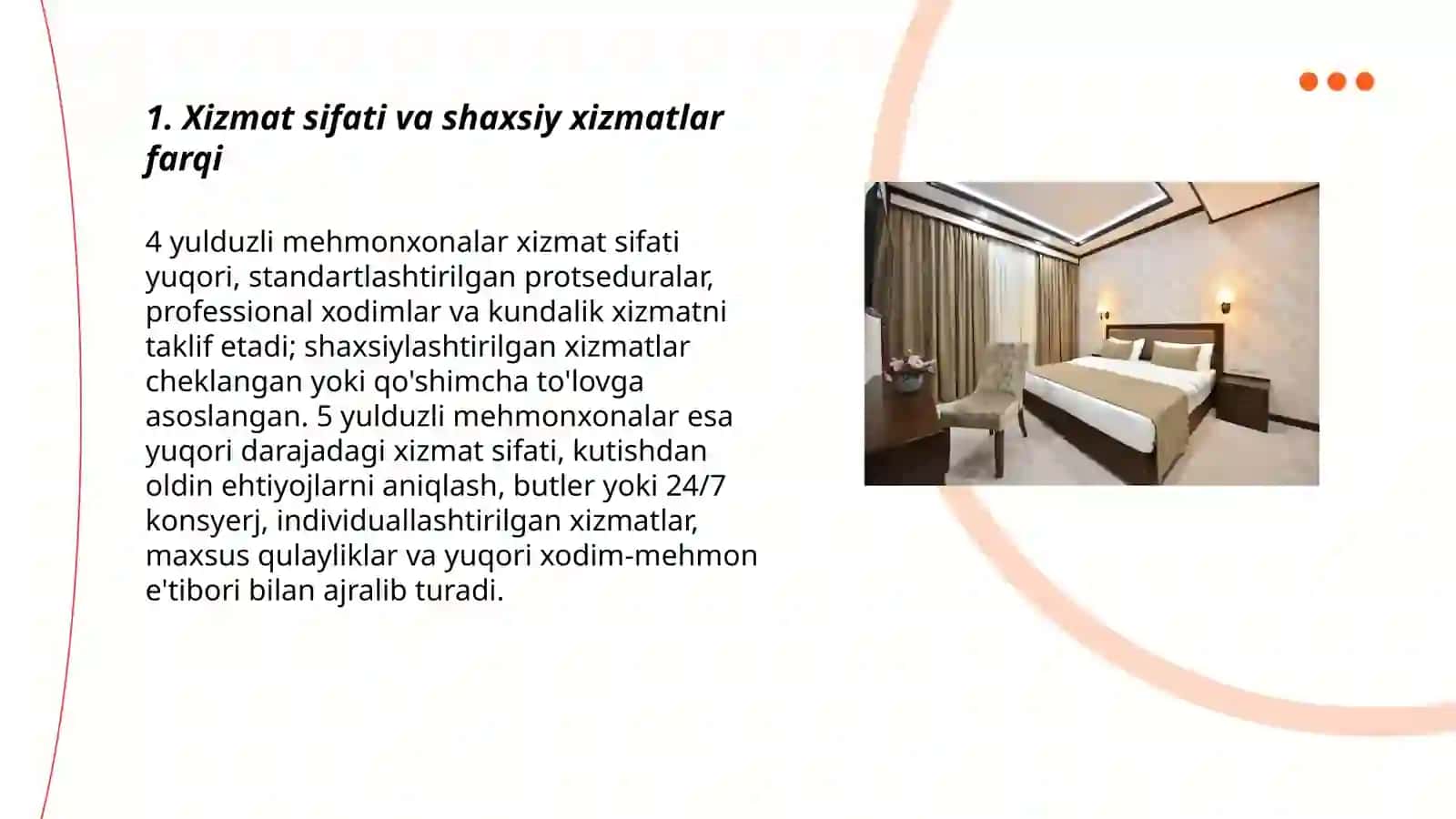 1. Xizmat sifati va shaxsiy xizmatlar farqi

4 yulduzli mehmonxonalar xizmat sifati yuqori, standartlashtirilgan protseduralar, professional xodimlar va kundalik xizmatni taklif etadi; shaxsiylashtirilgan xizmatlar cheklangan yoki qo'shimcha to'lovga asoslangan. 5 yulduzli mehmonxonalar esa yuqori darajadagi xizmat sifati, kutishdan oldin ehtiyojlarni aniqlash, butler yoki 24/7 konsyerj, individuallashtirilgan xizmatlar, maxsus qulayliklar va yuqori xodim-mehmon e'tibori bilan ajralib turadi.